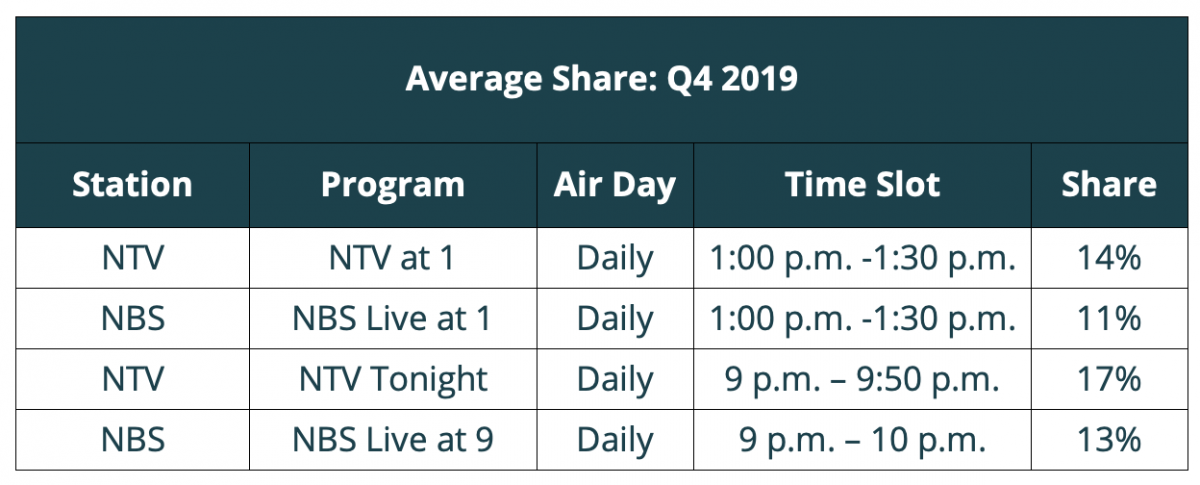 Average Share: Q4 2019

| Station | Program | Air Day | Time Slot | Share |
|---|---|---|---|---|
| NTV | NTV at 1 | Daily | 1:00 p.m. -1:30 p.m. | 14% |
| NBS | NBS Live at 1 | Daily | 1:00 p.m. -1:30 p.m. | 11% |
| NTV | NTV Tonight | Daily | 9 p.m. – 9:50 p.m. | 17% |
| NBS | NBS Live at 9 | Daily | 9 p.m. – 10 p.m. | 13% |